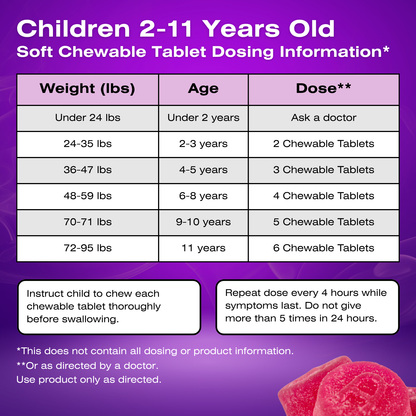 Children 2-11 Years Old
Soft Chewable Tablet Dosing Information*

| Weight (lbs) | Age | Dose** |
|---|---|---|
| Under 24 lbs | Under 2 years | Ask a doctor |
| 24-35 lbs | 2-3 years | 2 Chewable Tablets |
| 36-47 lbs | 4-5 years | 3 Chewable Tablets |
| 48-59 lbs | 6-8 years | 4 Chewable Tablets |
| 70-71 lbs | 9-10 years | 5 Chewable Tablets |
| 72-95 lbs | 11 years | 6 Chewable Tablets |

Instruct child to chew each chewable tablet thoroughly before swallowing.

Repeat dose every 4 hours while symptoms last. Do not give more than 5 times in 24 hours.

*This does not contain all dosing or product information.
**Or as directed by a doctor.
Use product only as directed.